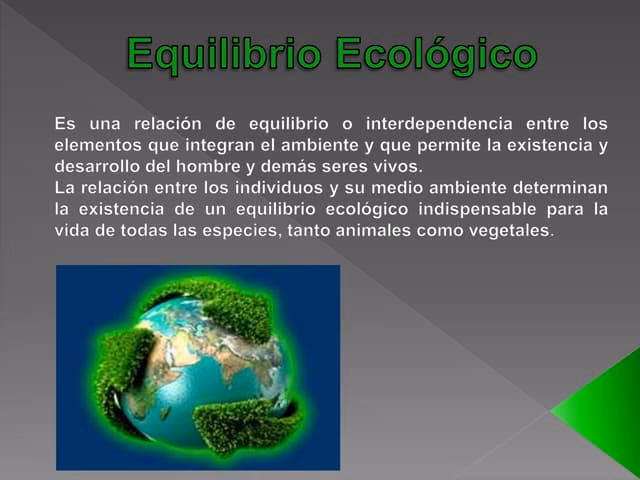 Equilibrio Ecológico

Es una relación de equilibrio o interdependencia entre los elementos que integran el ambiente y que permite la existencia y desarrollo del hombre y demás seres vivos.
La relación entre los individuos y su medio ambiente determinan la existencia de un equilibrio ecológico indispensable para la vida de todas las especies, tanto animales como vegetales.